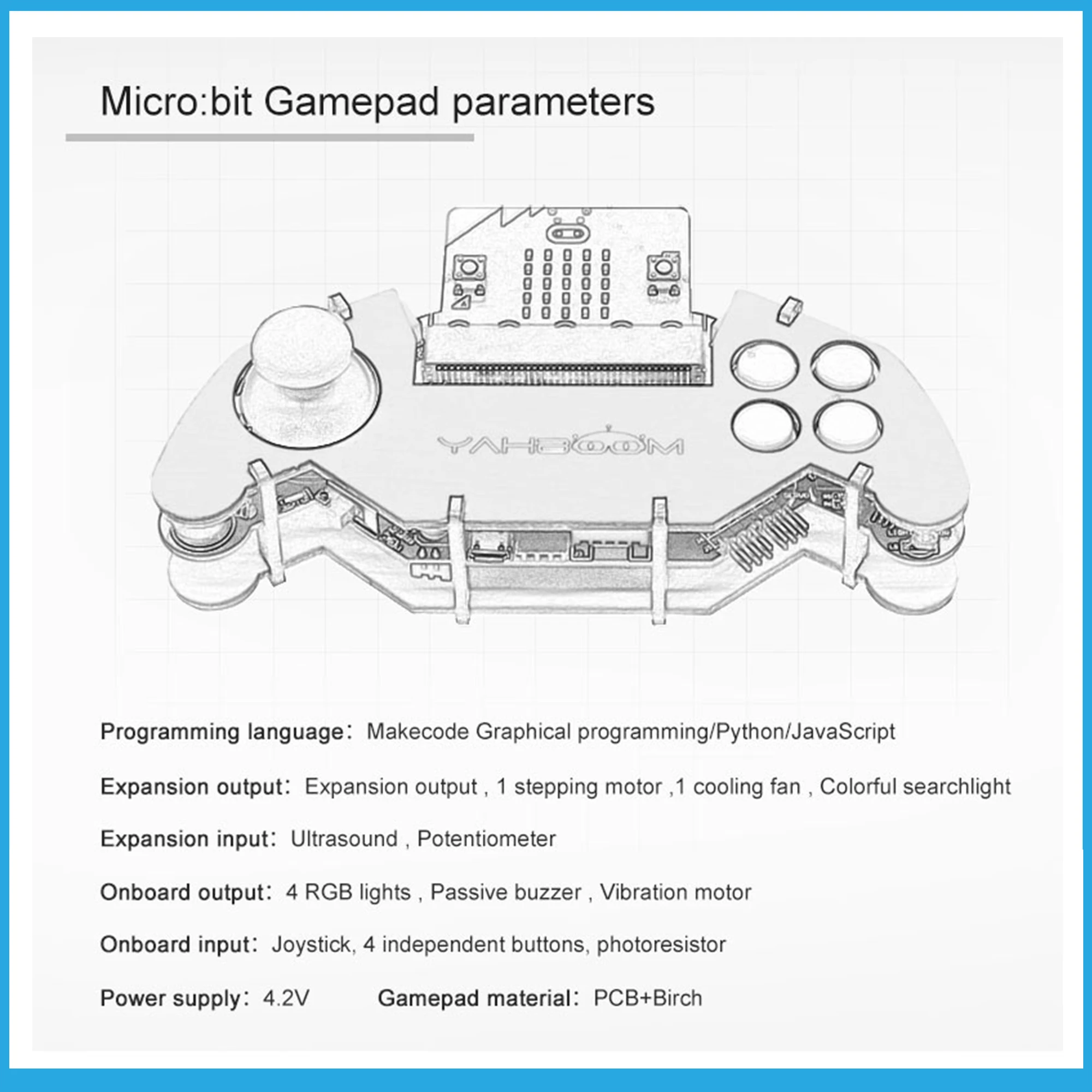 Micro:bit Gamepad parameters

YAHBOOM

Programming language: Makecode Graphical programming/Python/JavaScript

Expansion output: Expansion output , 1 stepping motor ,1 cooling fan , Colorful searchlight

Expansion input: Ultrasound , Potentiometer

Onboard output: 4 RGB lights , Passive buzzer , Vibration motor

Onboard input: Joystick, 4 independent buttons, photoresistor

Power supply: 4.2V Gamepad material: PCB+Birch